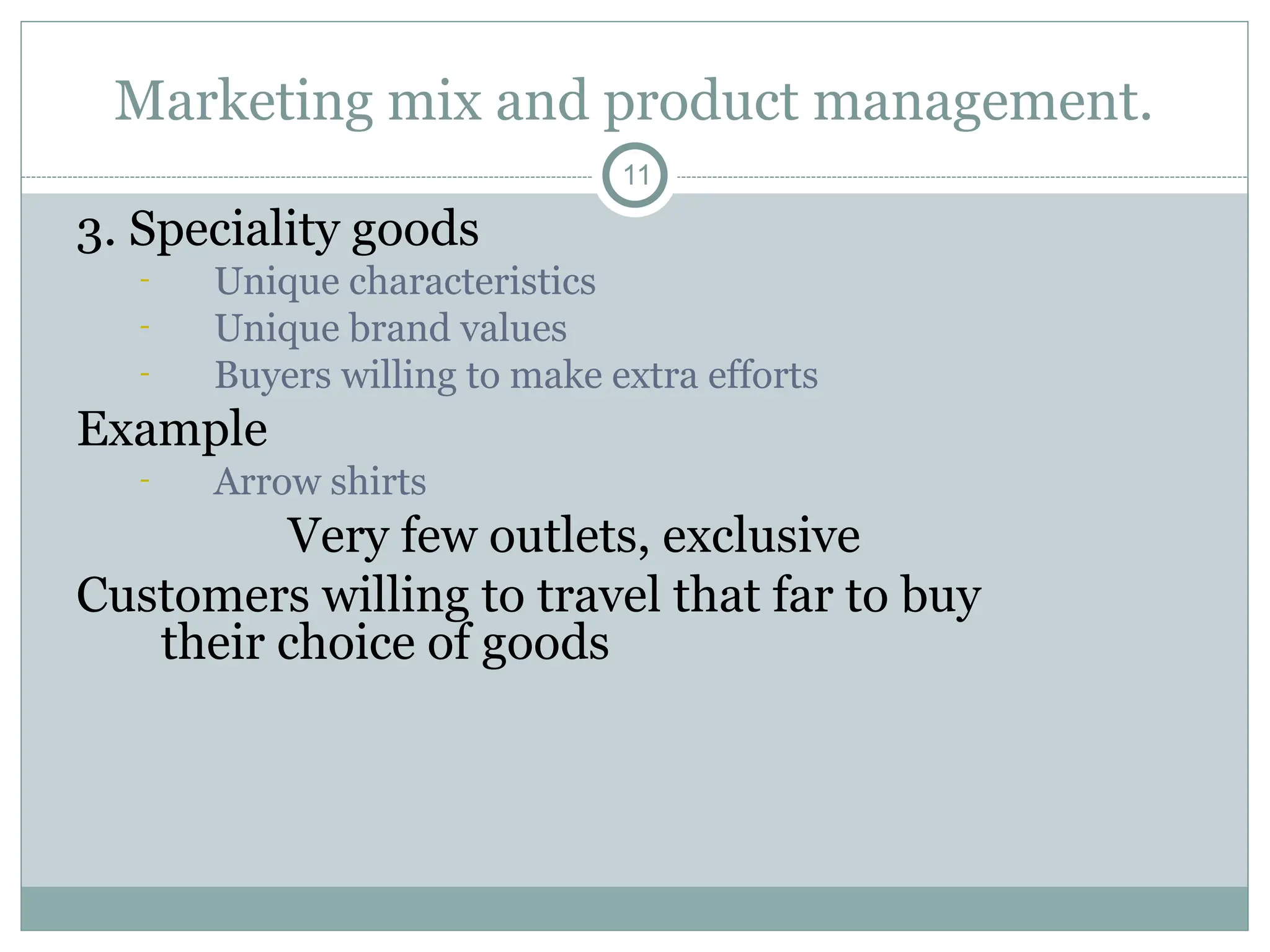 Marketing mix and product management.

11

3. Speciality goods
- Unique characteristics
- Unique brand values
- Buyers willing to make extra efforts

Example
- Arrow shirts

Very few outlets, exclusive

Customers willing to travel that far to buy their choice of goods